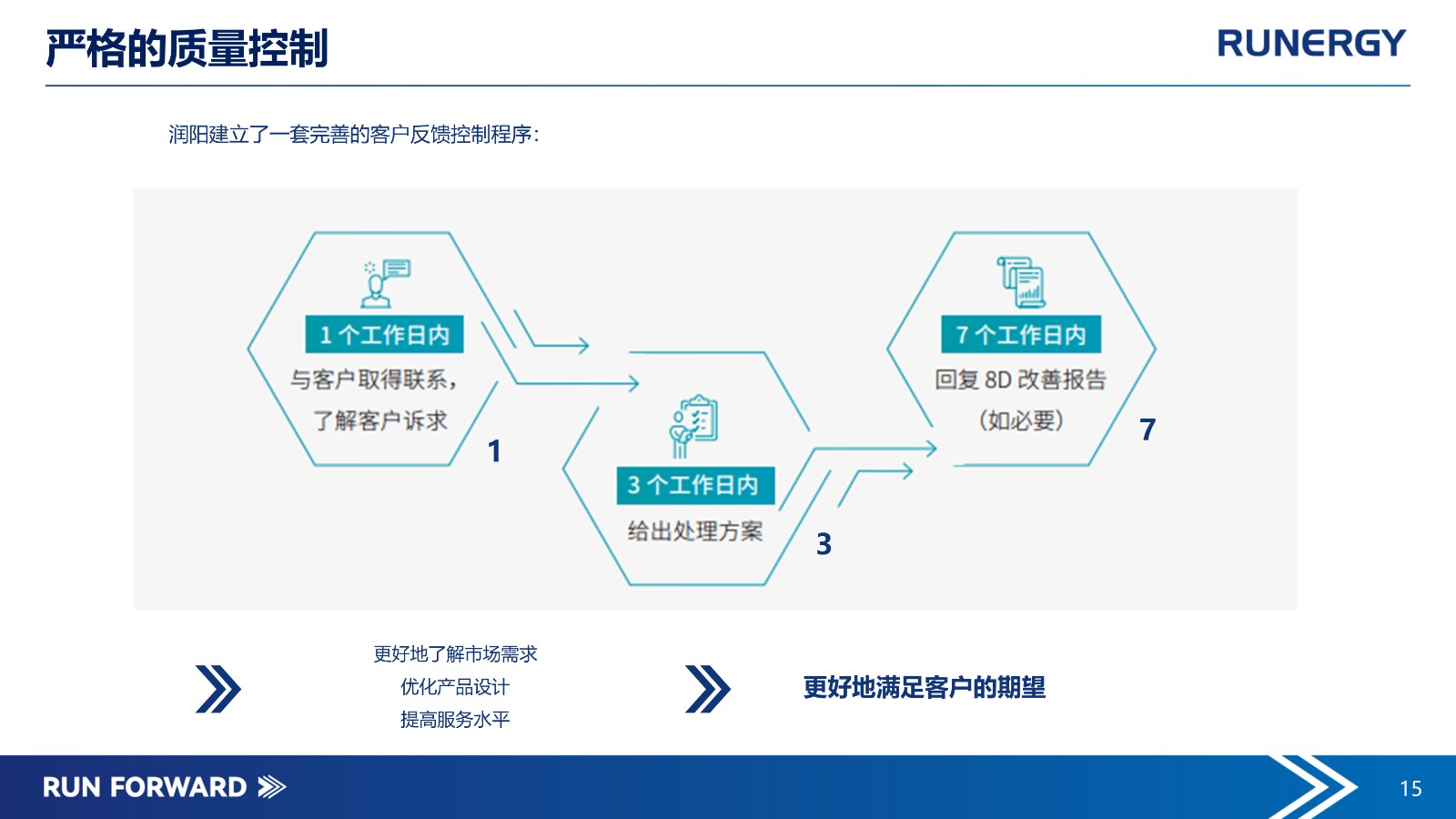 严格的质量控制

RUNERGY

润阳建立了一套完善的客户反馈控制程序:

1 个工作日内

与客户取得联系,

了解客户诉求

1

3 个工作日内

给出处理方案

3

7 个工作日内

回复 8D 改善报告

(如必要)

7

更好地了解市场需求

优化产品设计

提高服务水平

更好地满足客户的期望

RUN FORWARD

15